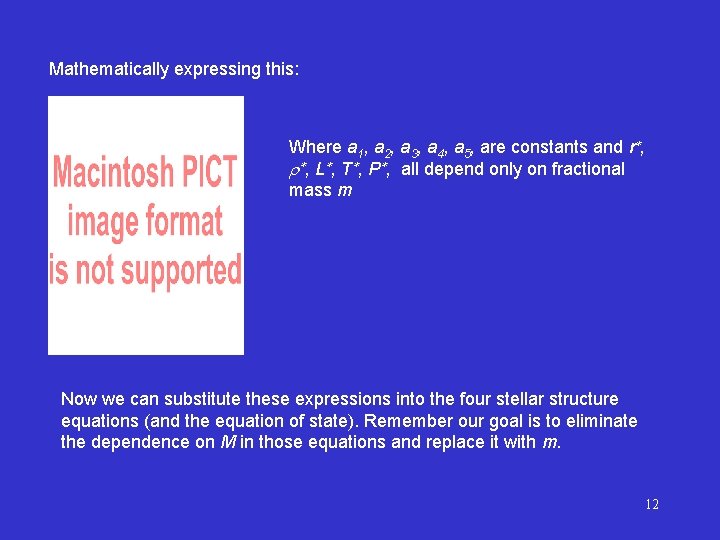 Mathematically expressing this:

Macintosh PICT image format is not supported

Where $a_1$, $a_2$, $a_3$, $a_4$, $a_5$, are constants and $r^*$, $\rho^*$, $L^*$, $T^*$, $P^*$, all depend only on fractional mass $m$

Now we can substitute these expressions into the four stellar structure equations (and the equation of state). Remember our goal is to eliminate the dependence on $M$ in those equations and replace it with $m$.

12